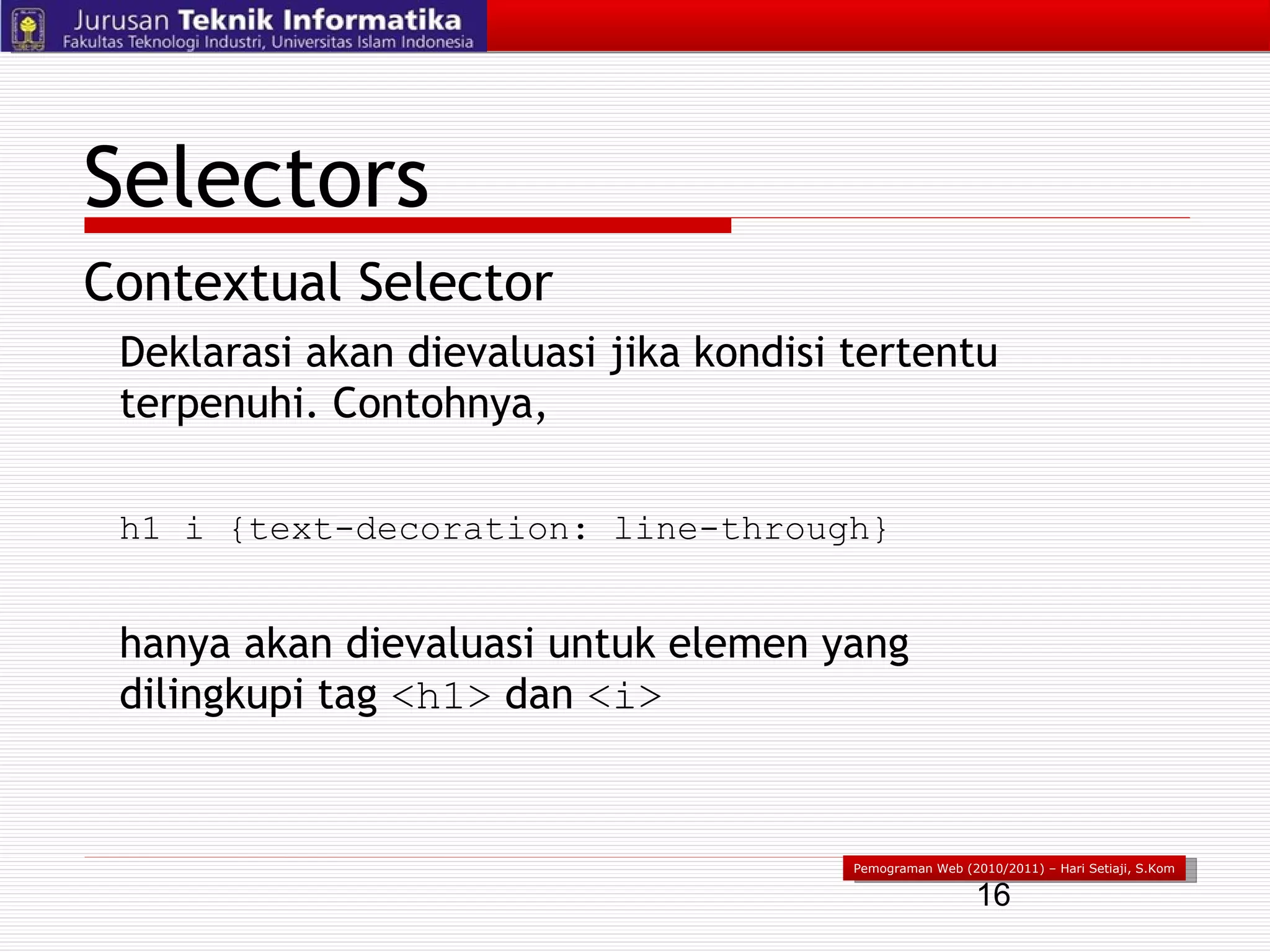 Jurusan Teknik Informatika
Fakultas Teknologi Industri, Universitas Islam Indonesia

Selectors

Contextual Selector

Deklarasi akan dievaluasi jika kondisi tertentu terpenuhi. Contohnya,

h1 i {text-decoration: line-through}

hanya akan dievaluasi untuk elemen yang dilingkupi tag <h1> dan <i>

Pemograman Web (2010/2011) – Hari Setiaji, S.Kom
16